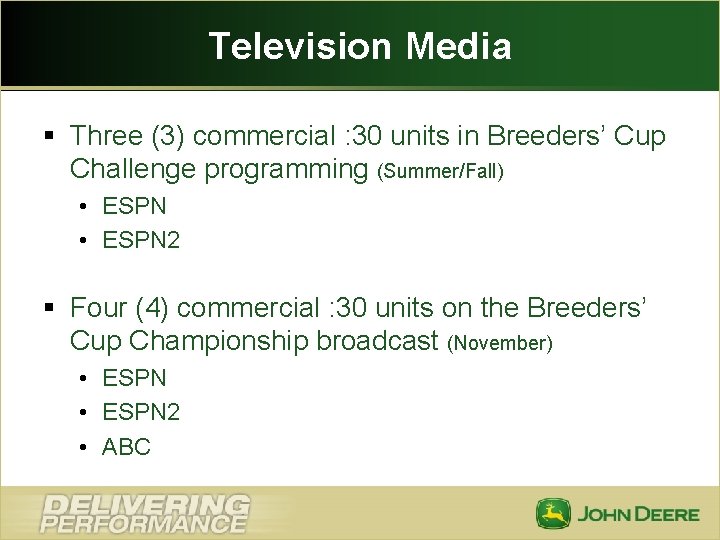 Television Media

▪ Three (3) commercial :30 units in Breeders' Cup Challenge programming (Summer/Fall)
• ESPN
• ESPN2

▪ Four (4) commercial :30 units on the Breeders' Cup Championship broadcast (November)
• ESPN
• ESPN2
• ABC

DELIVERING PERFORMANCE

JOHN DEERE